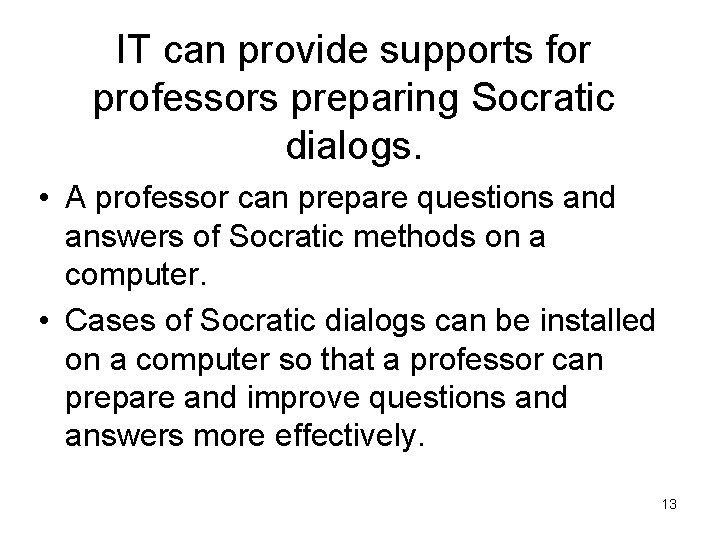 IT can provide supports for professors preparing Socratic dialogs.

• A professor can prepare questions and answers of Socratic methods on a computer.

• Cases of Socratic dialogs can be installed on a computer so that a professor can prepare and improve questions and answers more effectively.

13